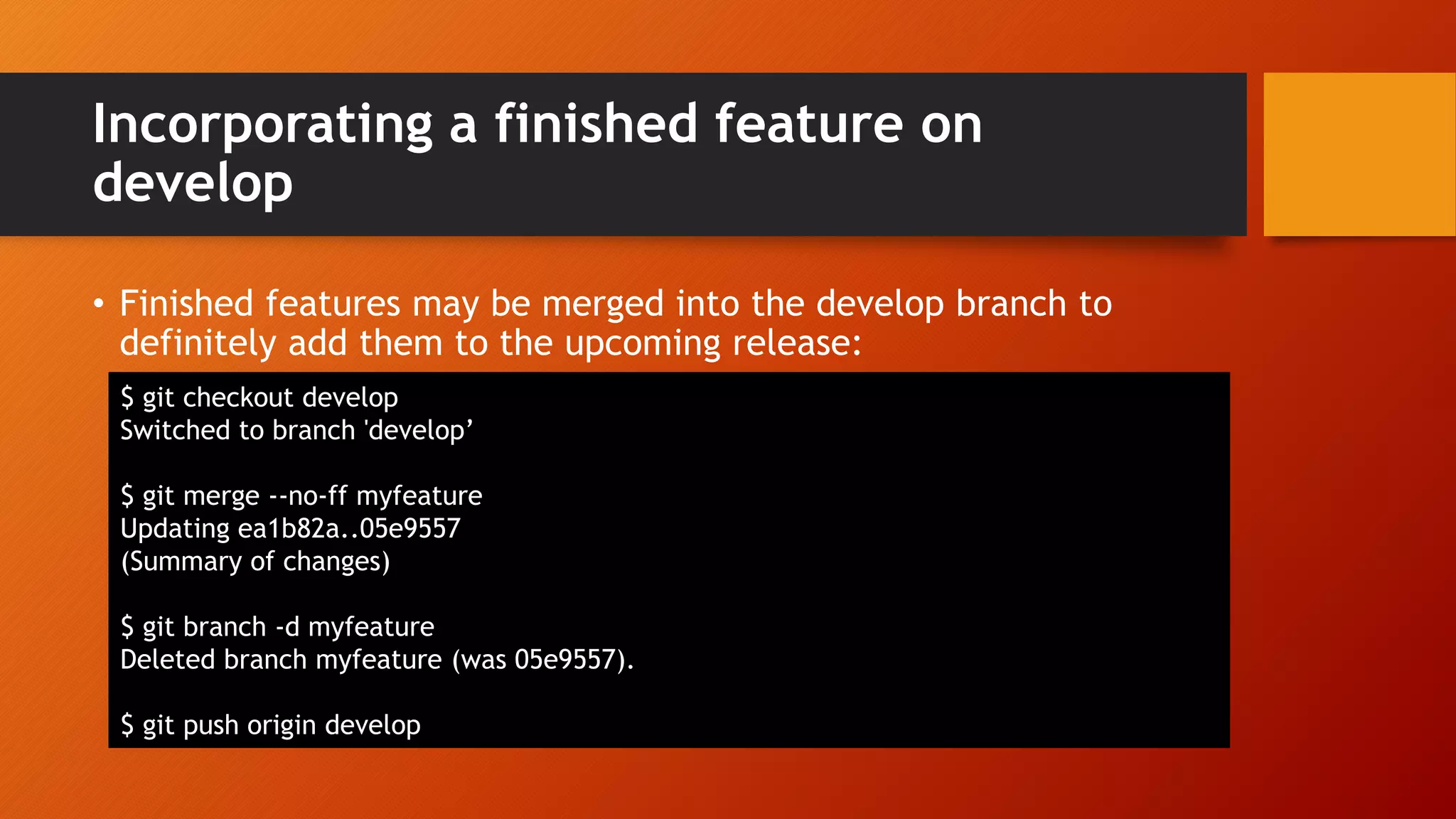 Incorporating a finished feature on develop

• Finished features may be merged into the develop branch to definitely add them to the upcoming release:

$ git checkout develop
Switched to branch 'develop’

$ git merge --no-ff myfeature
Updating ea1b82a..05e9557
(Summary of changes)

$ git branch -d myfeature
Deleted branch myfeature (was 05e9557).

$ git push origin develop